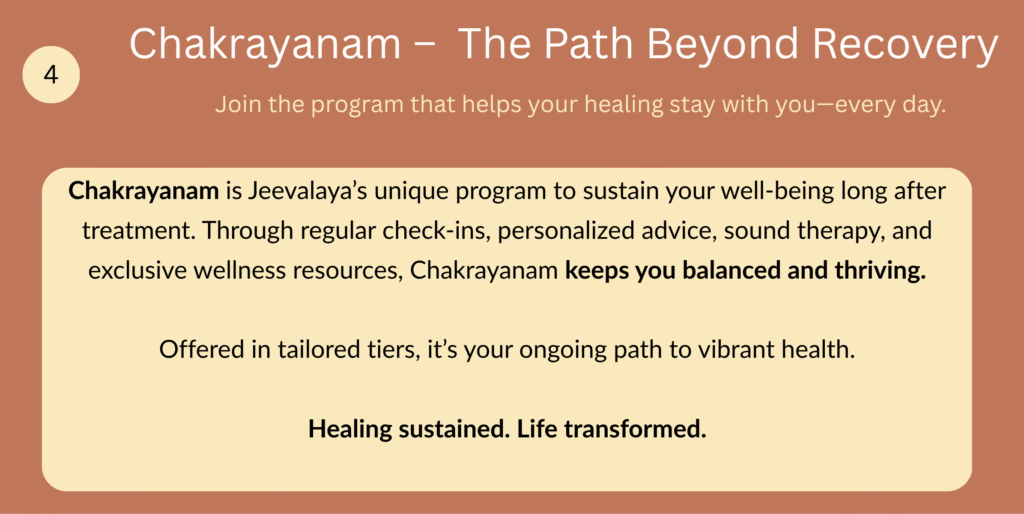 4

Chakrayanam – The Path Beyond Recovery

Join the program that helps your healing stay with you—every day.

Chakrayanam is Jeevalaya's unique program to sustain your well-being long after treatment. Through regular check-ins, personalized advice, sound therapy, and exclusive wellness resources, Chakrayanam keeps you balanced and thriving.

Offered in tailored tiers, it's your ongoing path to vibrant health.

Healing sustained. Life transformed.